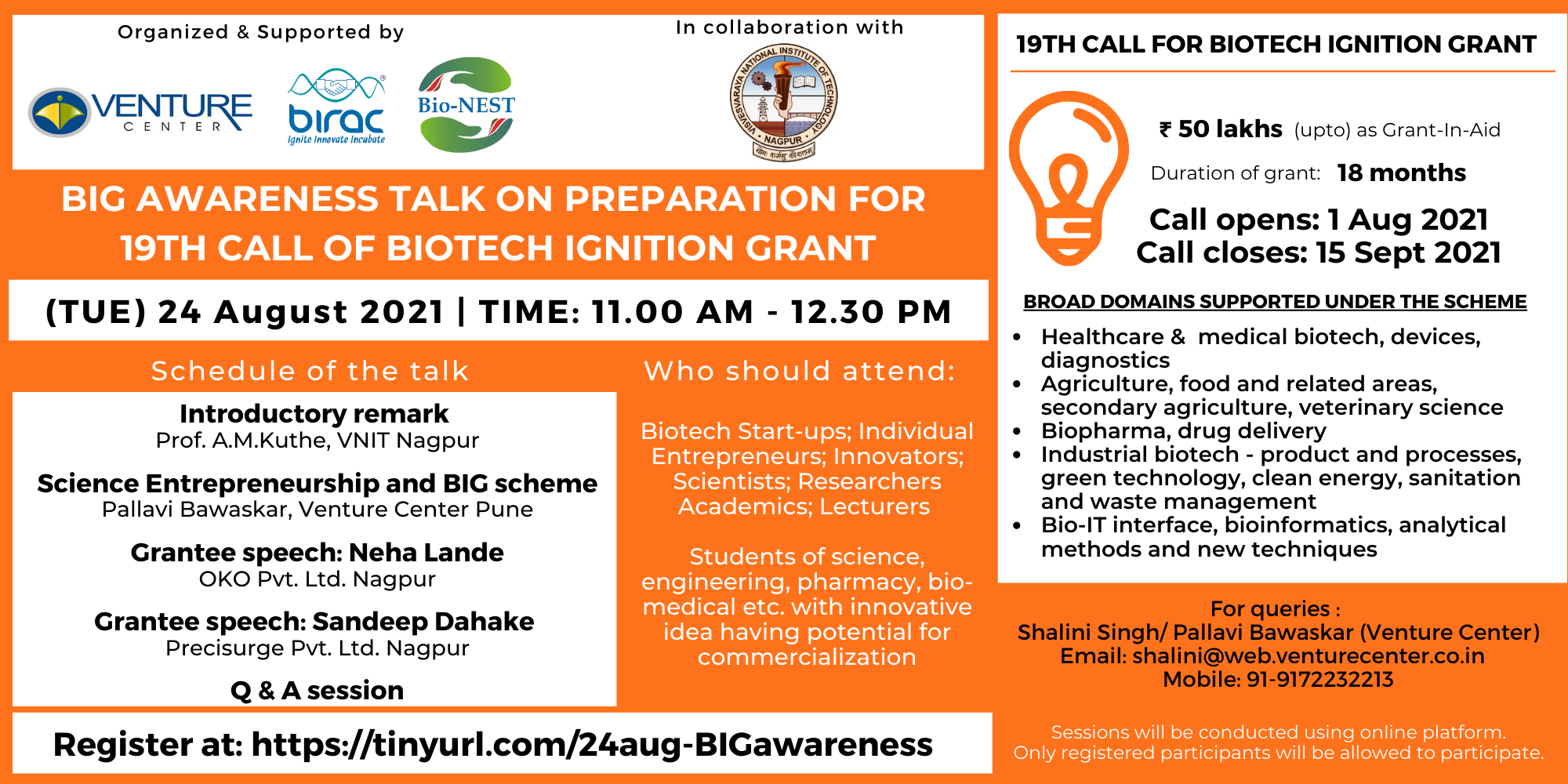 Organized & Supported by

VENTURE CENTER

birac
Ignite Innovate Incubate

Bio-NEST

In collaboration with

VISVESVARAYA NATIONAL INSTITUTE OF TECHNOLOGY
NAGPUR
योगः कर्मसु कौशलम्

BIG AWARENESS TALK ON PREPARATION FOR 19TH CALL OF BIOTECH IGNITION GRANT

(TUE) 24 August 2021 | TIME: 11.00 AM - 12.30 PM

Schedule of the talk

Introductory remark
Prof. A.M.Kuthe, VNIT Nagpur

Science Entrepreneurship and BIG scheme
Pallavi Bawaskar, Venture Center Pune

Grantee speech: Neha Lande
OKO Pvt. Ltd. Nagpur

Grantee speech: Sandeep Dahake
Precisurge Pvt. Ltd. Nagpur

Q & A session

Who should attend:

Biotech Start-ups; Individual Entrepreneurs; Innovators; Scientists; Researchers Academics; Lecturers

Students of science, engineering, pharmacy, bio-medical etc. with innovative idea having potential for commercialization

Register at: https://tinyurl.com/24aug-BIGawareness

19TH CALL FOR BIOTECH IGNITION GRANT

₹ 50 lakhs (upto) as Grant-In-Aid

Duration of grant: 18 months

Call opens: 1 Aug 2021
Call closes: 15 Sept 2021

BROAD DOMAINS SUPPORTED UNDER THE SCHEME

• Healthcare & medical biotech, devices, diagnostics
• Agriculture, food and related areas, secondary agriculture, veterinary science
• Biopharma, drug delivery
• Industrial biotech - product and processes, green technology, clean energy, sanitation and waste management
• Bio-IT interface, bioinformatics, analytical methods and new techniques

For queries :
Shalini Singh/ Pallavi Bawaskar (Venture Center)
Email: shalini@web.venturecenter.co.in
Mobile: 91-9172232213

Sessions will be conducted using online platform.
Only registered participants will be allowed to participate.